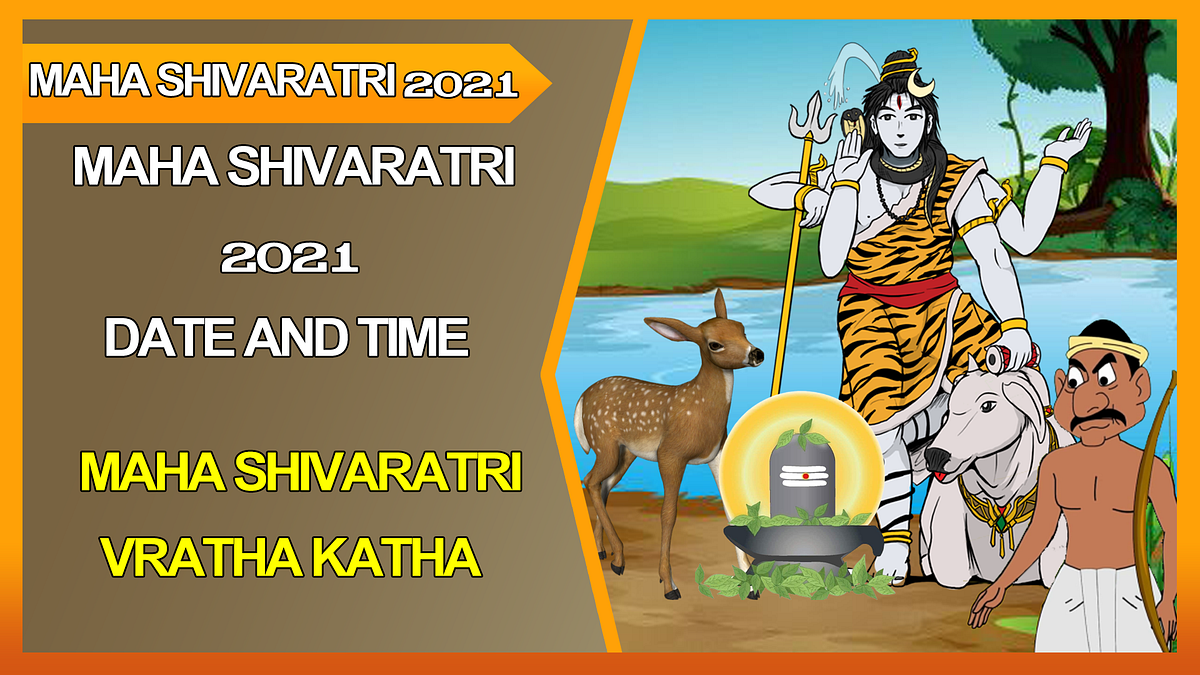 MAHA SHIVARATRI 2021

MAHA SHIVARATRI

2021

DATE AND TIME

MAHA SHIVARATRI

VRATHA KATHA